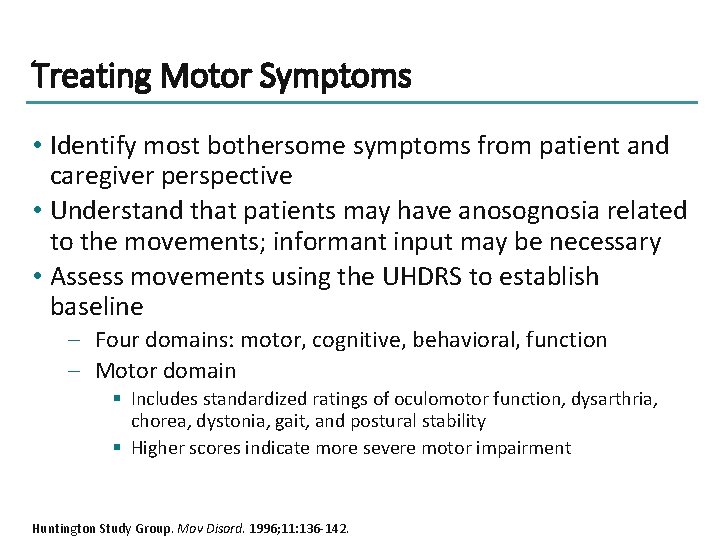 Treating Motor Symptoms

• Identify most bothersome symptoms from patient and caregiver perspective
• Understand that patients may have anosognosia related to the movements; informant input may be necessary
• Assess movements using the UHDRS to establish baseline
– Four domains: motor, cognitive, behavioral, function
– Motor domain
▪ Includes standardized ratings of oculomotor function, dysarthria, chorea, dystonia, gait, and postural stability
▪ Higher scores indicate more severe motor impairment

Huntington Study Group. Mov Disord. 1996;11:136-142.